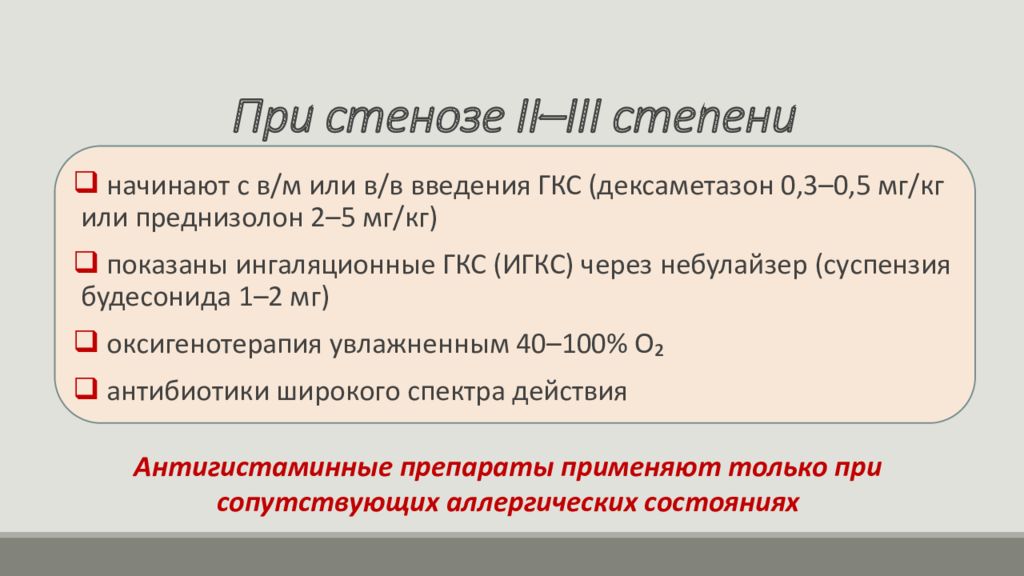 При стенозе II–III степени

❑ начинают с в/м или в/в введения ГКС (дексаметазон 0,3–0,5 мг/кг или преднизолон 2–5 мг/кг)

❑ показаны ингаляционные ГКС (ИГКС) через небулайзер (суспензия будесонида 1–2 мг)

❑ оксигенотерапия увлажненным 40–100% $O_2$

❑ антибиотики широкого спектра действия

Антигистаминные препараты применяют только при сопутствующих аллергических состояниях